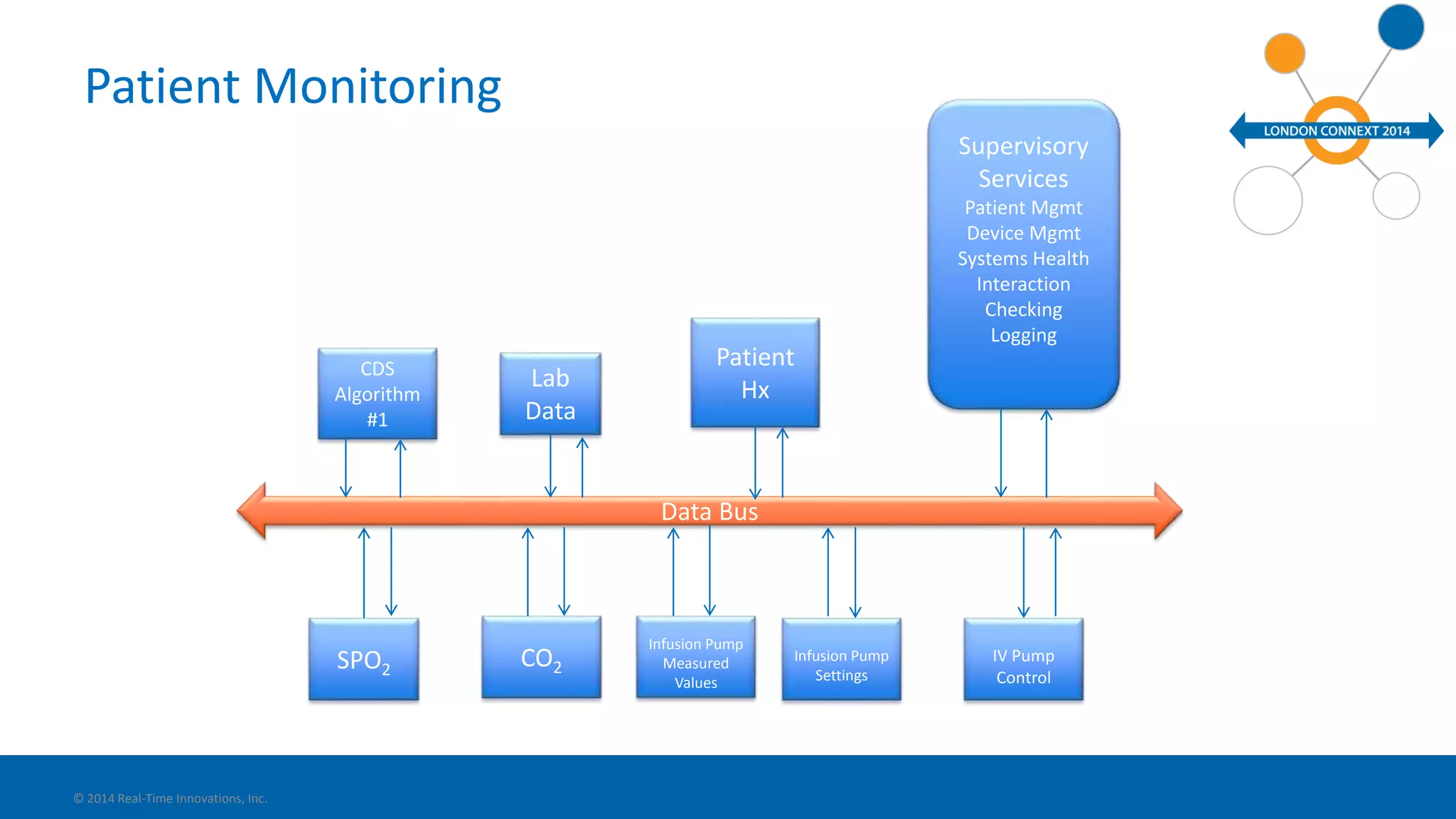 Patient Monitoring

LONDON CONNEXT 2014

Supervisory Services
Patient Mgmt
Device Mgmt
Systems Health
Interaction Checking
Logging

CDS Algorithm #1

Lab Data

Patient Hx

Data Bus

$SPO_2$

$CO_2$

Infusion Pump Measured Values

Infusion Pump Settings

IV Pump Control

© 2014 Real-Time Innovations, Inc.